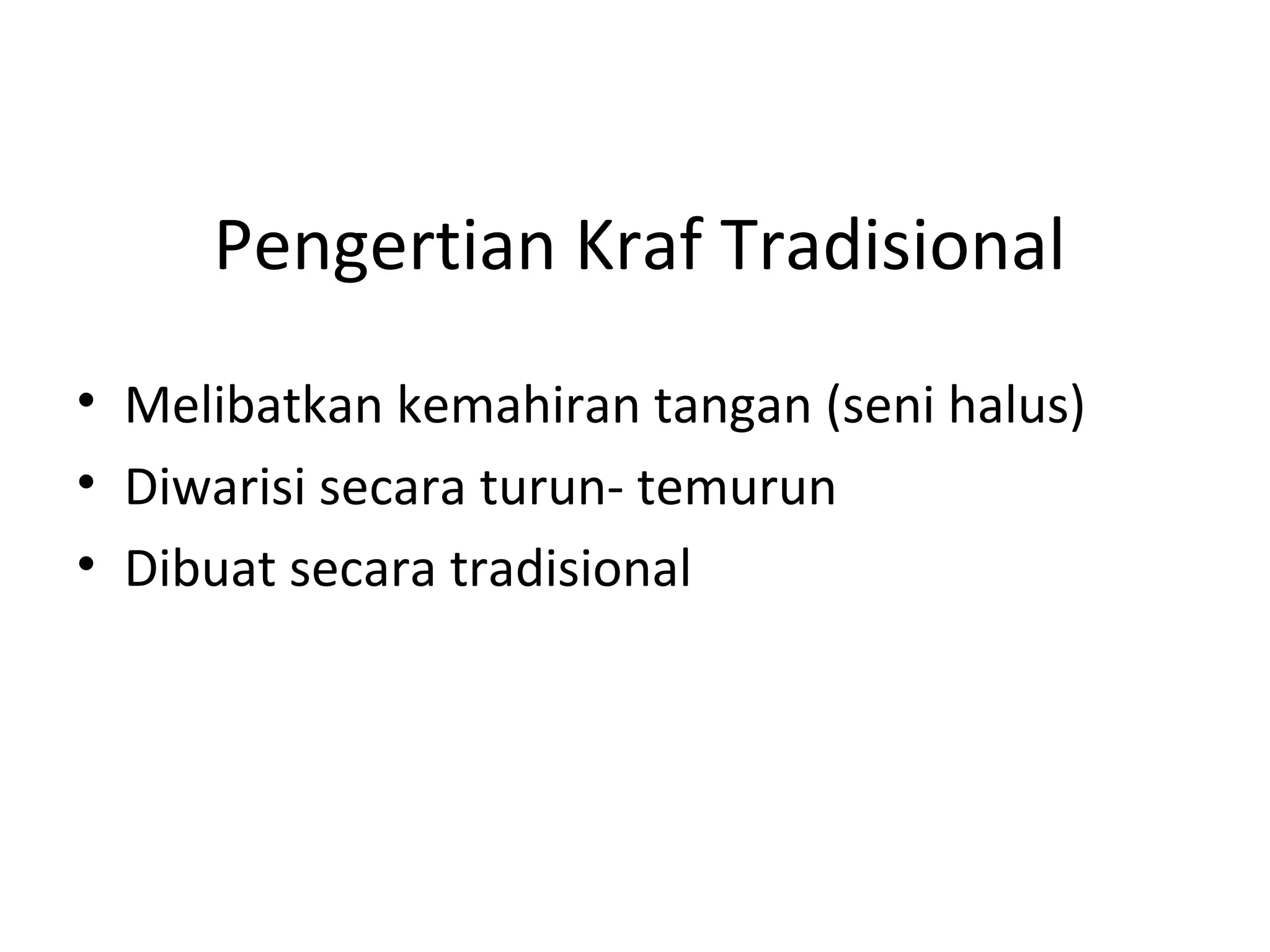 Pengertian Kraf Tradisional

• Melibatkan kemahiran tangan (seni halus)
• Diwarisi secara turun- temurun
• Dibuat secara tradisional